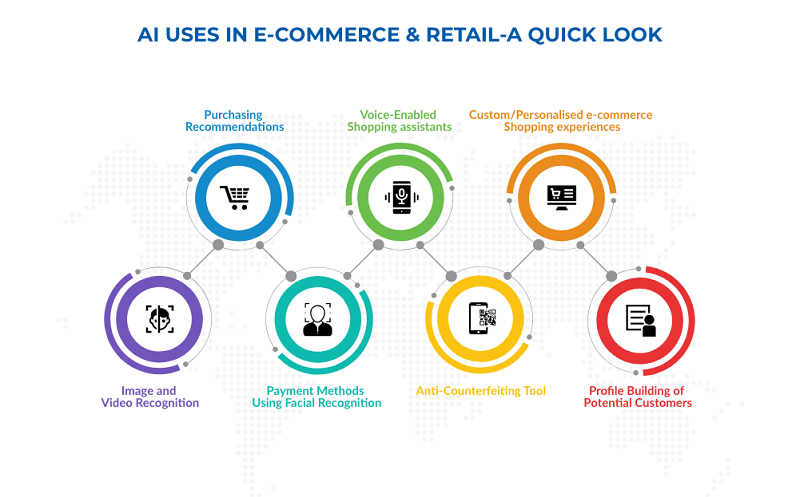 AI USES IN E-COMMERCE & RETAIL-A QUICK LOOK

Purchasing Recommendations

Voice-Enabled Shopping assistants

Custom/Personalised e-commerce Shopping experiences

Image and Video Recognition

Payment Methods Using Facial Recognition

Anti-Counterfeiting Tool

Profile Building of Potential Customers